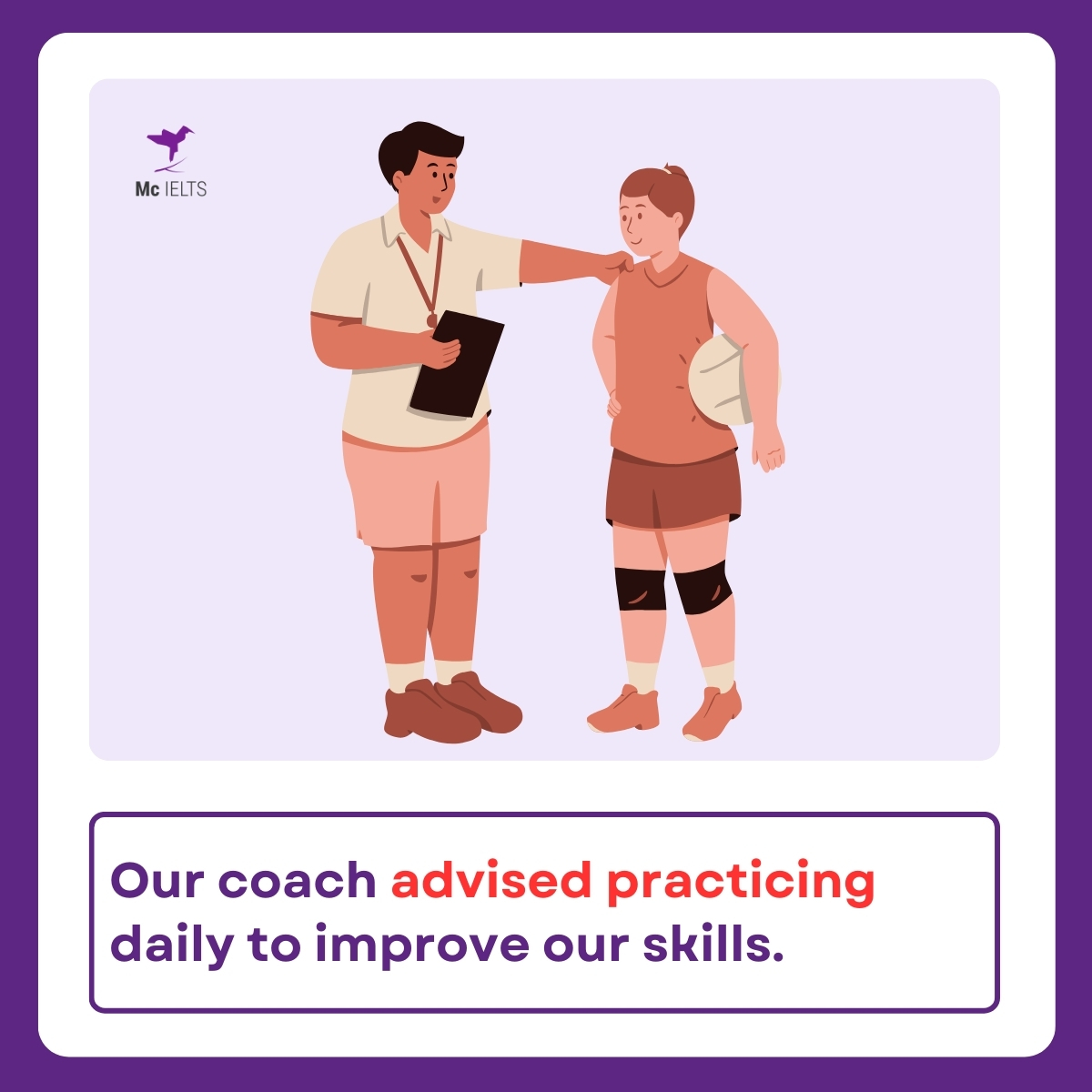 Mc IELTS

Our coach advised practicing daily to improve our skills.